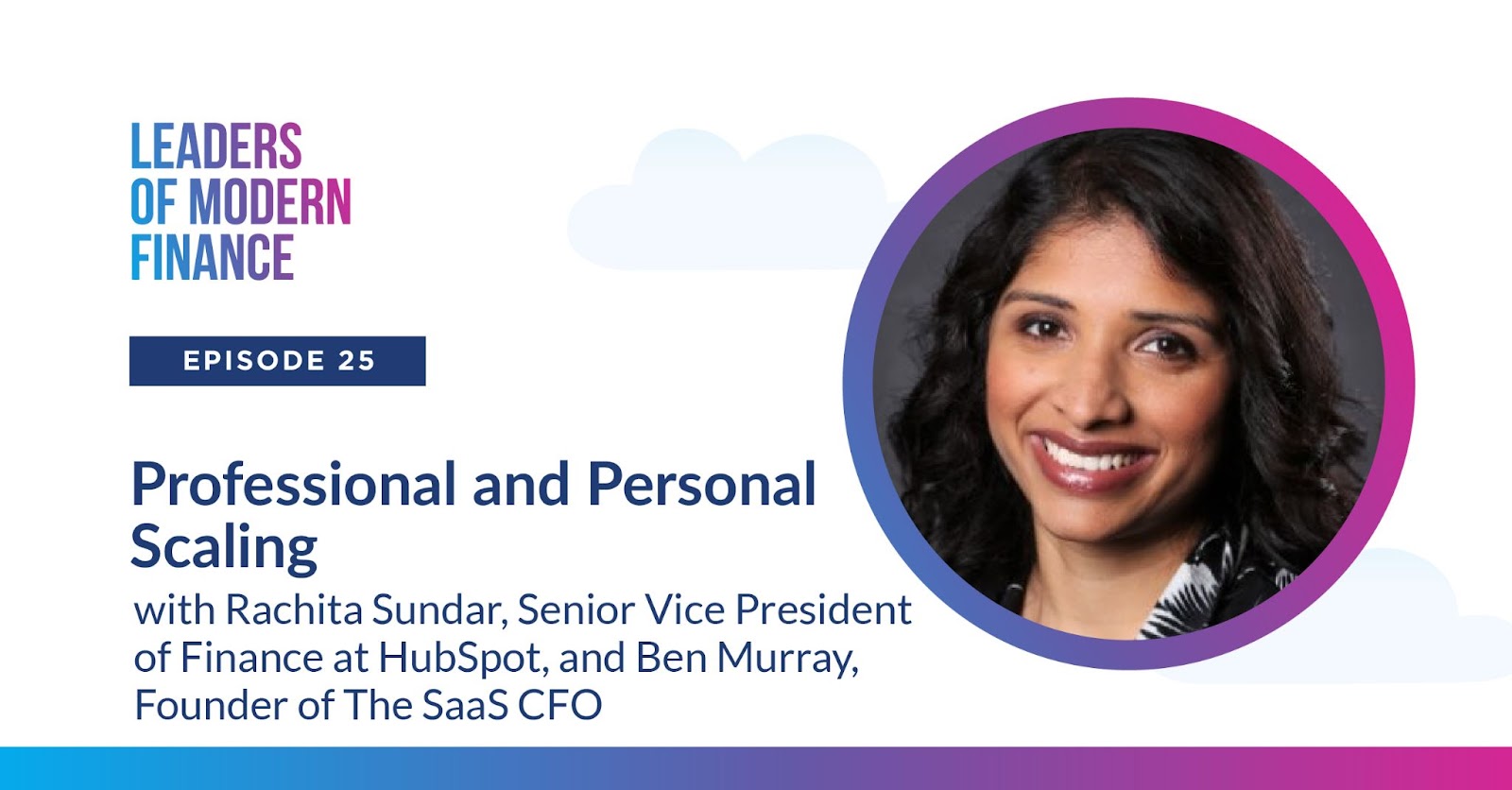 LEADERS OF MODERN FINANCE

EPISODE 25

Professional and Personal Scaling

with Rachita Sundar, Senior Vice President of Finance at HubSpot, and Ben Murray, Founder of The SaaS CFO